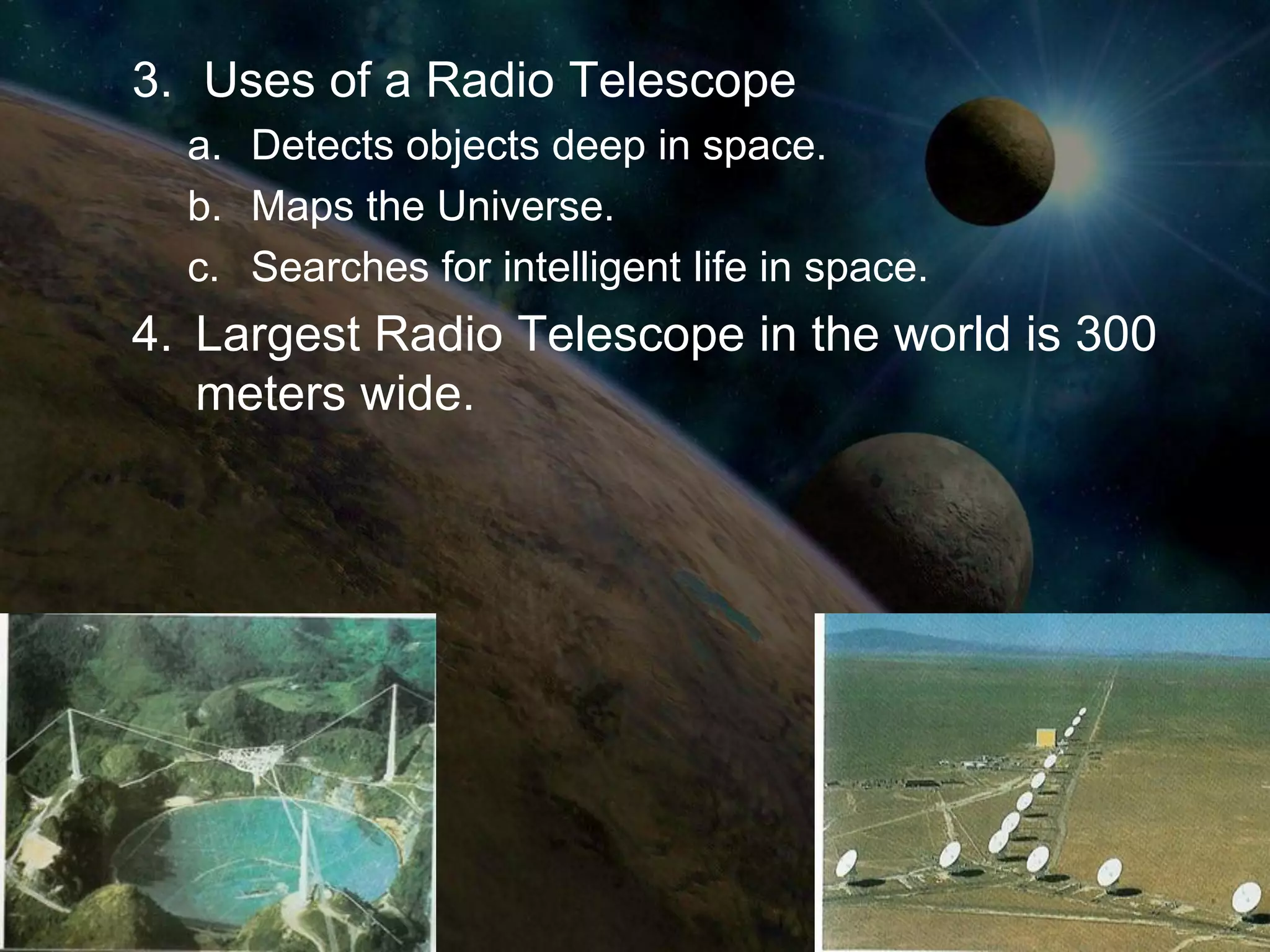 3. Uses of a Radio Telescope

a. Detects objects deep in space.

b. Maps the Universe.

c. Searches for intelligent life in space.

4. Largest Radio Telescope in the world is 300 meters wide.